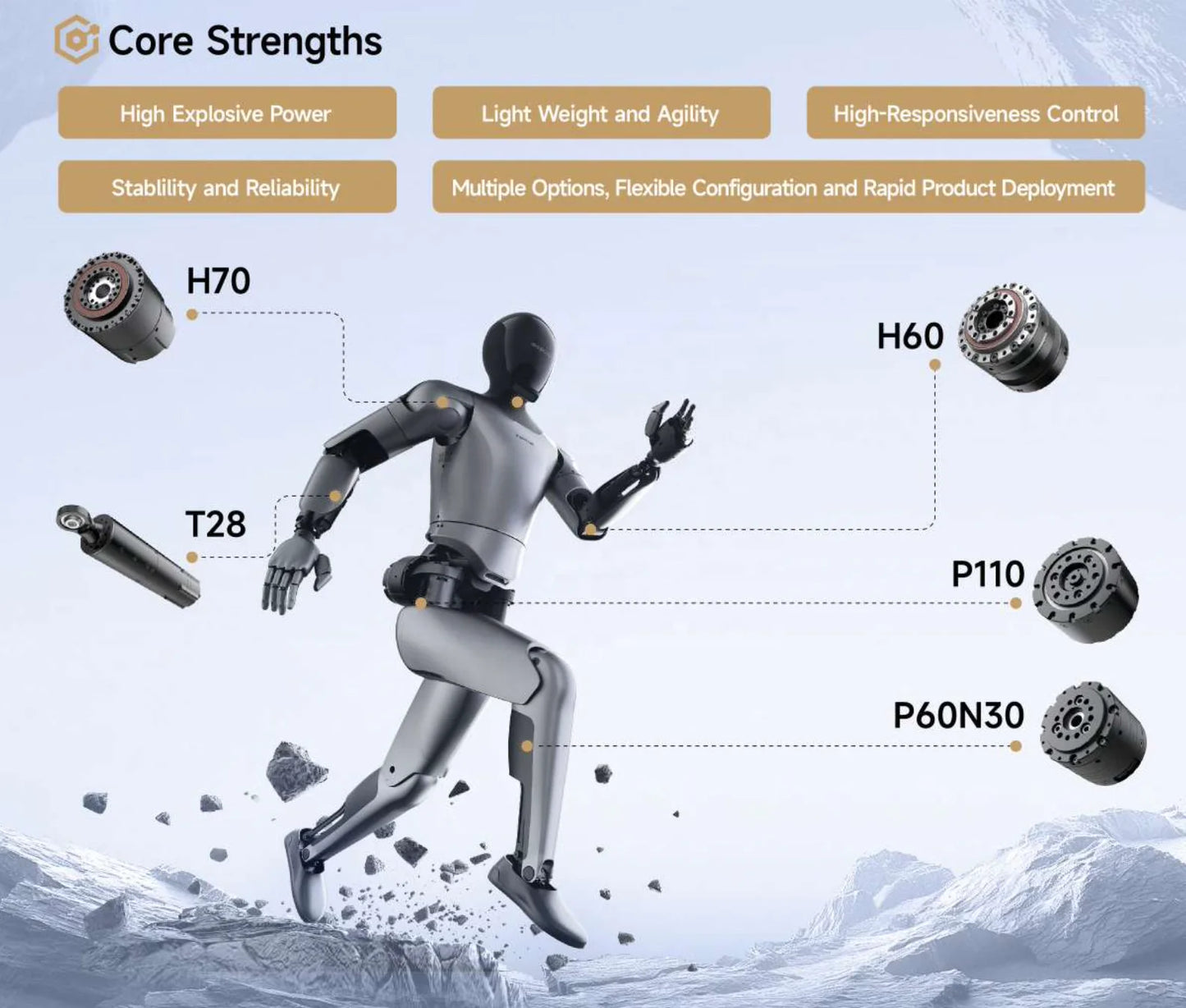 Core Strengths

High Explosive Power

Light Weight and Agility

High-Responsiveness Control

Stablility and Reliability

Multiple Options, Flexible Configuration and Rapid Product Deployment

H70

H60

T28

P110

P60N30